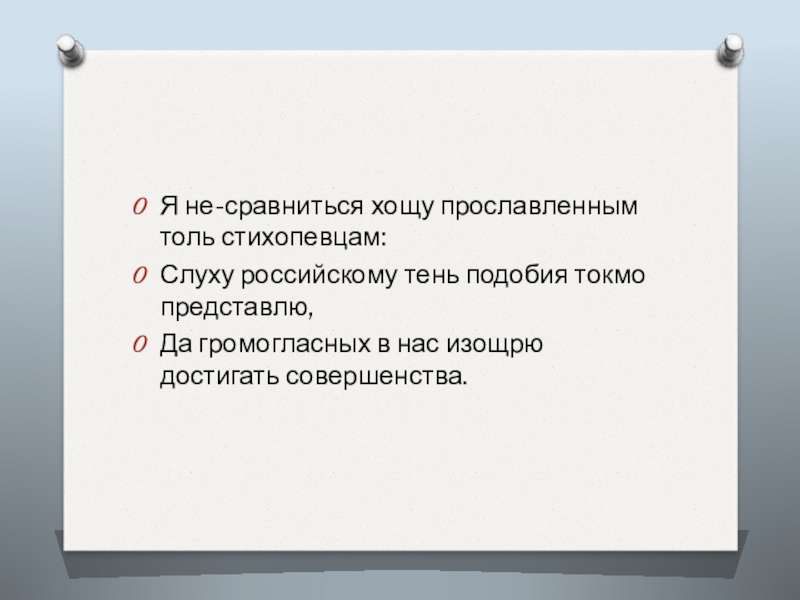 Я не-сравниться хощу прославленным толь стихопевцам:

Слуху российскому тень подобия токмо представлю,

Да громогласных в нас изощрю достигать совершенства.